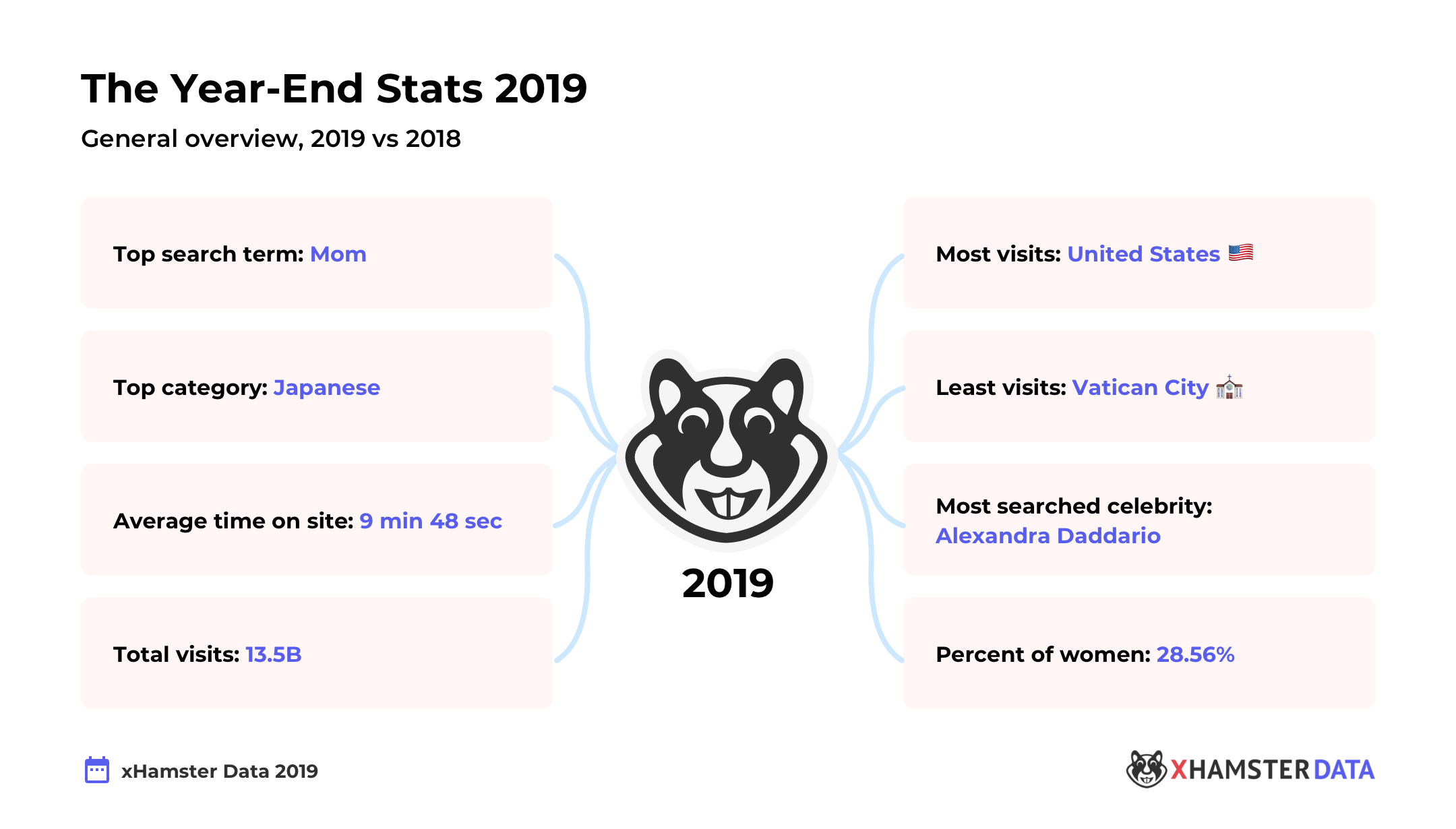 The Year-End Stats 2019

General overview, 2019 vs 2018

Top search term: Mom

Top category: Japanese

Average time on site: 9 min 48 sec

Total visits: 13.5B

2019

Most visits: United States 🇺🇸

Least visits: Vatican City ⛪

Most searched celebrity: Alexandra Daddario

Percent of women: 28.56%

xHamster Data 2019

XHAMSTER DATA